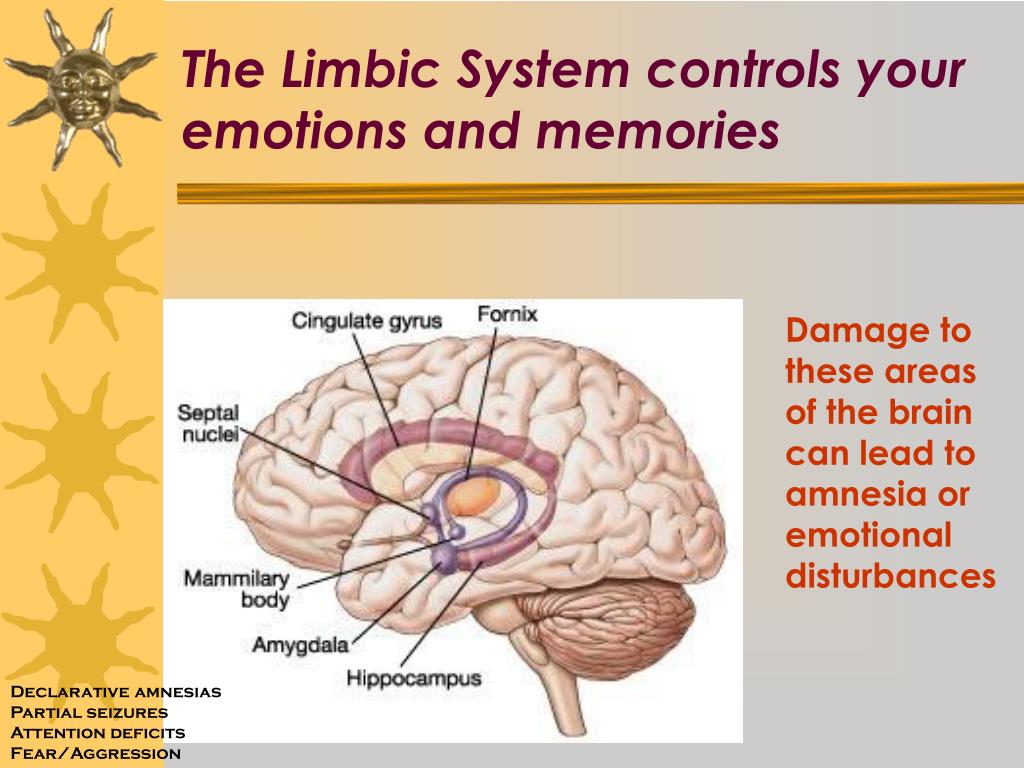 The Limbic System controls your emotions and memories

Cingulate gyrus
Fornix
Septal nuclei
Mammilary body
Amygdala
Hippocampus

Damage to these areas of the brain can lead to amnesia or emotional disturbances

Declarative amnesias
Partial seizures
Attention deficits
Fear/Aggression